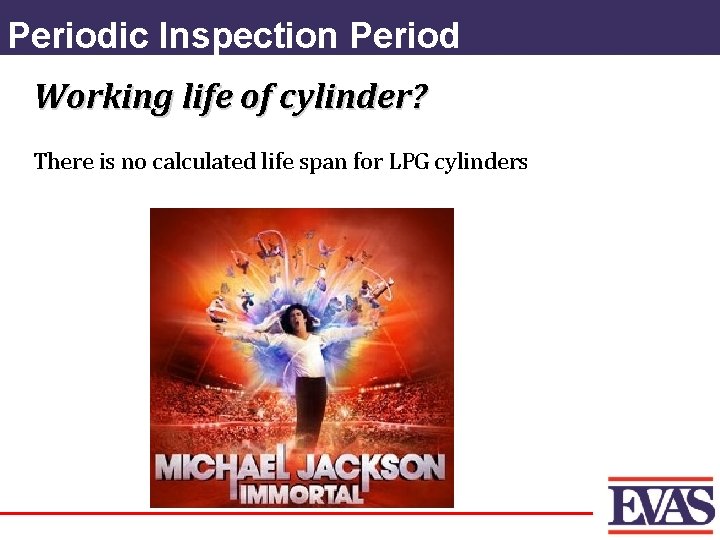 Periodic Inspection Period

Working life of cylinder?

There is no calculated life span for LPG cylinders

MICHAEL JACKSON
IMMORTAL

EVAS